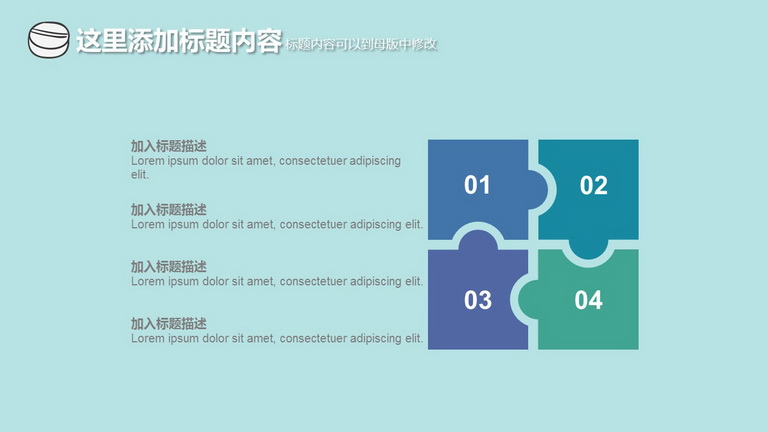 这里添加标题内容 标题内容可以到母版中修改

加入标题描述
Lorem ipsum dolor sit amet, consectetuer adipiscing elit.

加入标题描述
Lorem ipsum dolor sit amet, consectetuer adipiscing elit.

加入标题描述
Lorem ipsum dolor sit amet, consectetuer adipiscing elit.

加入标题描述
Lorem ipsum dolor sit amet, consectetuer adipiscing elit.

01
02
03
04